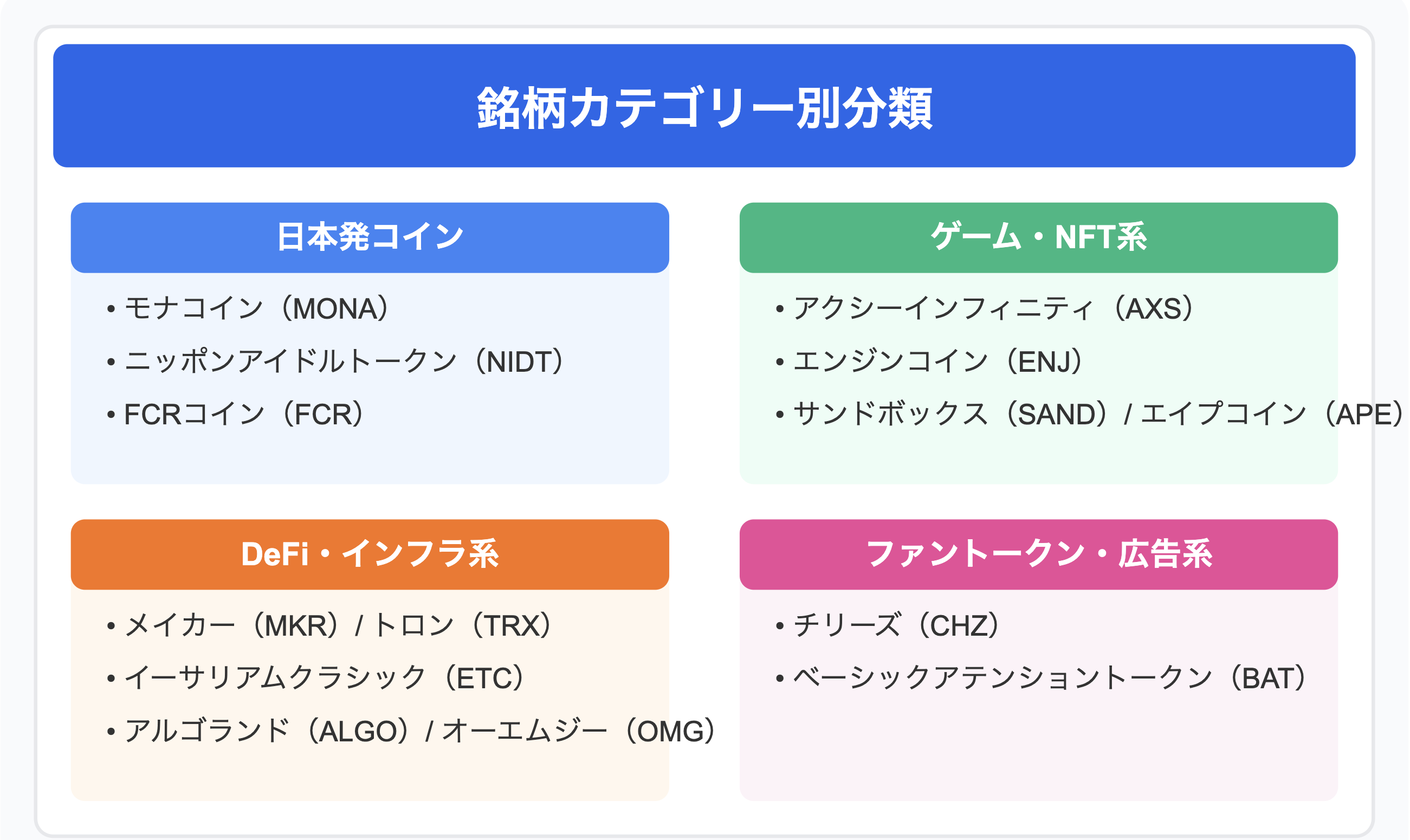 銘柄カテゴリー別分類

日本発コイン

• モナコイン（MONA）
• ニッポンアイドルトークン（NIDT）
• FCRコイン（FCR）

ゲーム・NFT系

• アクシーインフィニティ（AXS）
• エンジンコイン（ENJ）
• サンドボックス（SAND）/ エイプコイン（APE）

DeFi・インフラ系

• メイカー（MKR）/ トロン（TRX）
• イーサリアムクラシック（ETC）
• アルゴランド（ALGO）/ オーエムジー（OMG）

ファントークン・広告系

• チリーズ（CHZ）
• ベーシックアテンショントークン（BAT）